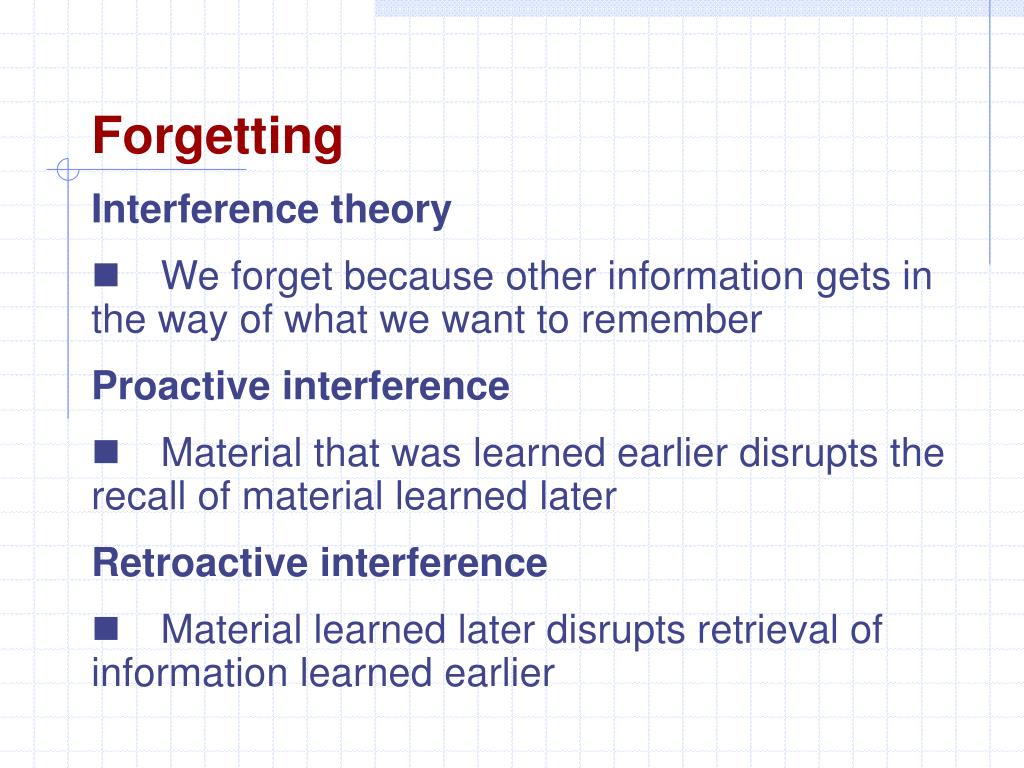 Forgetting

Interference theory

■ We forget because other information gets in the way of what we want to remember

Proactive interference

■ Material that was learned earlier disrupts the recall of material learned later

Retroactive interference

■ Material learned later disrupts retrieval of information learned earlier